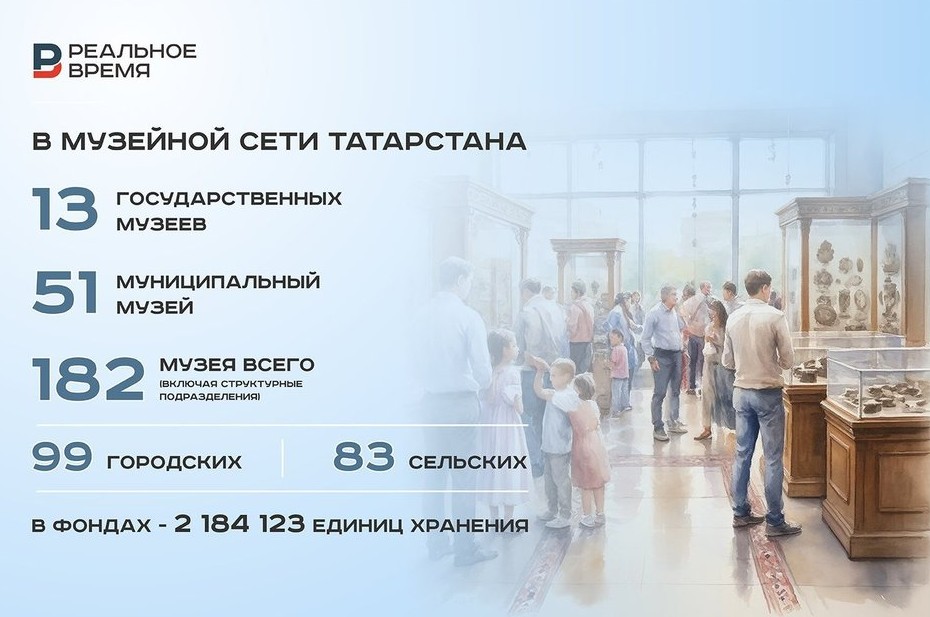 РЕАЛЬНОЕ ВРЕМЯ

В МУЗЕЙНОЙ СЕТИ ТАТАРСТАНА

13 ГОСУДАРСТВЕННЫХ МУЗЕЕВ

51 МУНИЦИПАЛЬНЫЙ МУЗЕЙ

182 МУЗЕЯ ВСЕГО (ВКЛЮЧАЯ СТРУКТУРНЫЕ ПОДРАЗДЕЛЕНИЯ)

99 ГОРОДСКИХ

83 СЕЛЬСКИХ

В ФОНДАХ - 2 184 123 ЕДИНИЦ ХРАНЕНИЯ